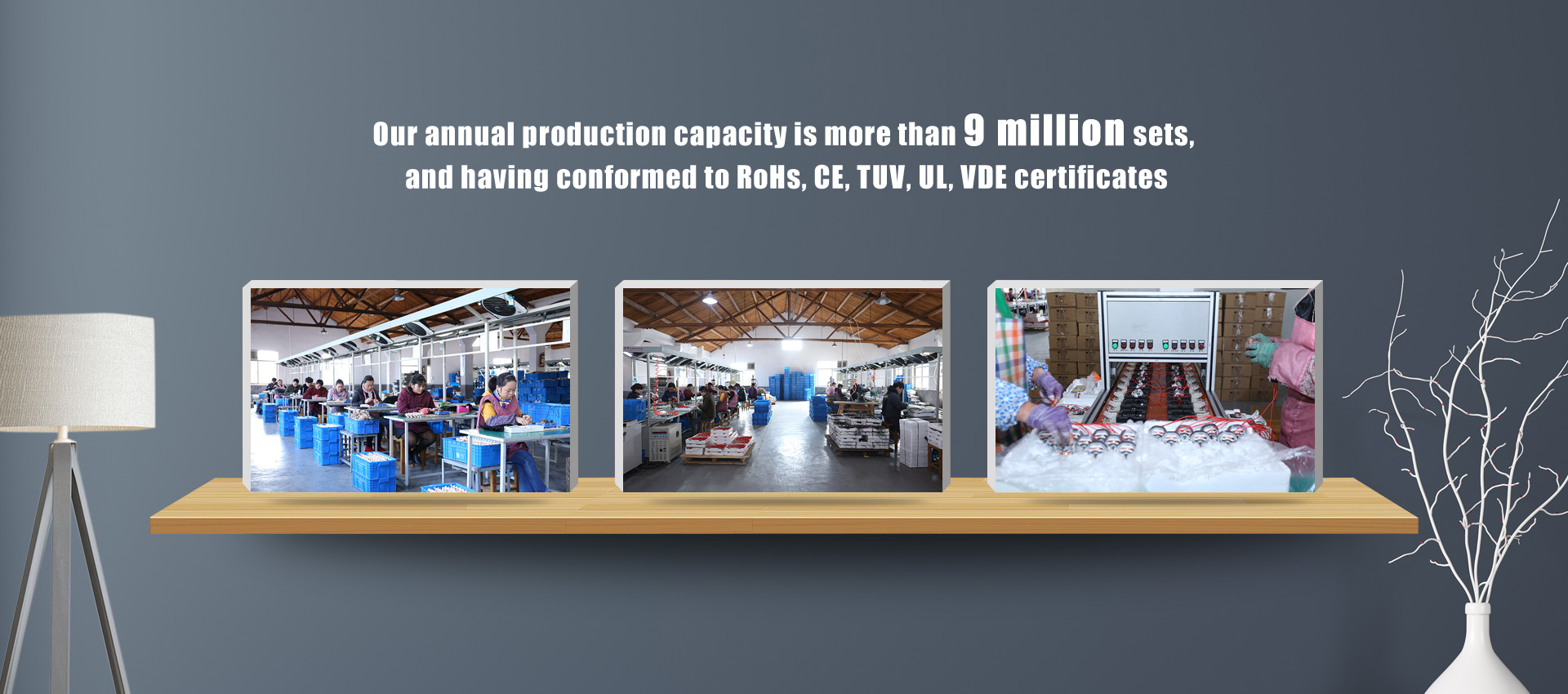 Our annual production capacity is more than 9 million sets,
and having conformed to RoHs, CE, TUV, UL, VDE certificates